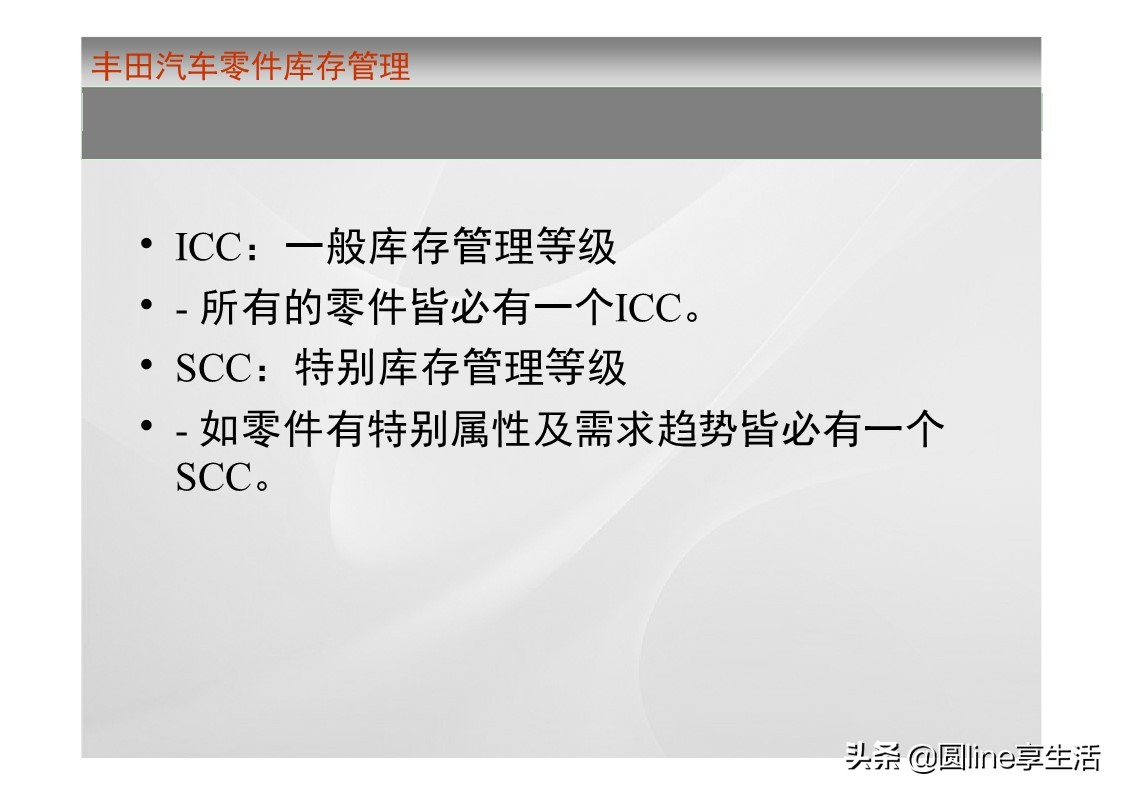 丰田汽车零件库存管理

• ICC：一般库存管理等级
• - 所有的零件皆必有一个ICC。
• SCC：特别库存管理等级
• - 如零件有特别属性及需求趋势皆必有一个SCC。

头条 @圆line享生活